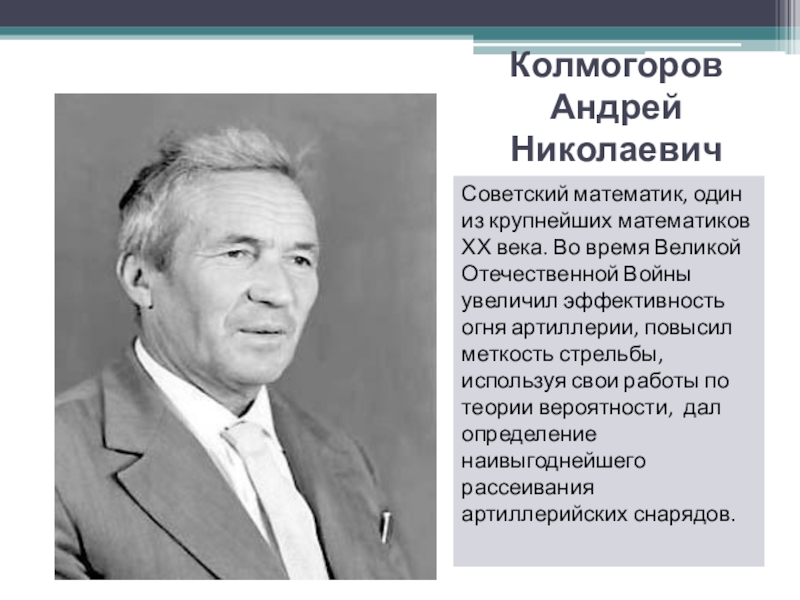 Колмогоров Андрей Николаевич

Советский математик, один из крупнейших математиков XX века. Во время Великой Отечественной Войны увеличил эффективность огня артиллерии, повысил меткость стрельбы, используя свои работы по теории вероятности, дал определение наивыгоднейшего рассеивания артиллерийских снарядов.